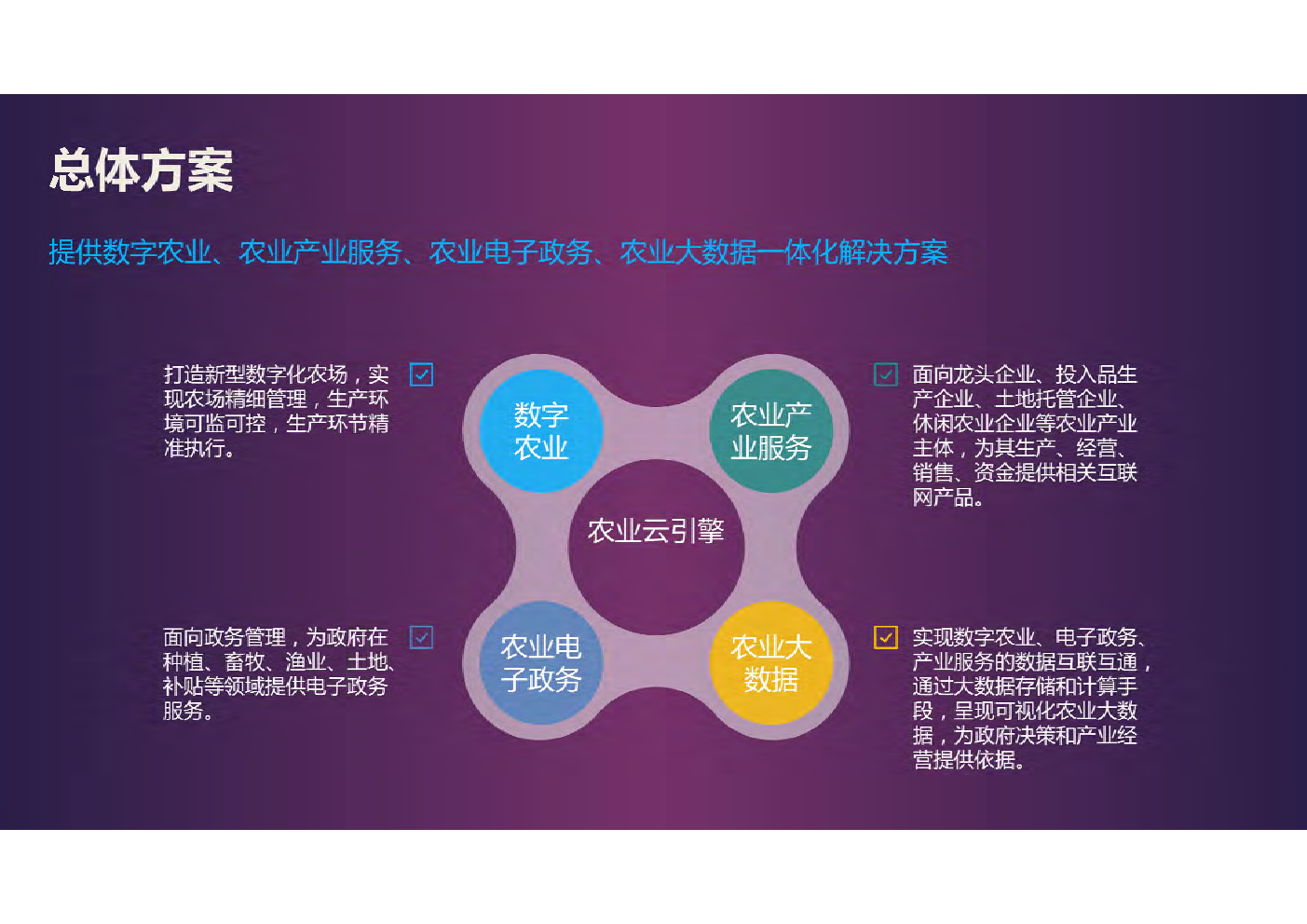 总体方案

提供数字农业、农业产业服务、农业电子政务、农业大数据一体化解决方案

打造新型数字化农场，实现农场精细管理，生产环境可监可控，生产环节精准执行。

数字农业

农业产业服务

面向龙头企业、投入品生产企业、土地托管企业、休闲农业企业等农业产业主体，为其生产、经营、销售、资金提供相关互联网产品。

农业云引擎

面向政务管理，为政府在种植、畜牧、渔业、土地、补贴等领域提供电子政务服务。

农业电子政务

农业大数据

实现数字农业、电子政务、产业服务的数据互联互通，通过大数据存储和计算手段，呈现可视化农业大数据，为政府决策和产业经营提供依据。